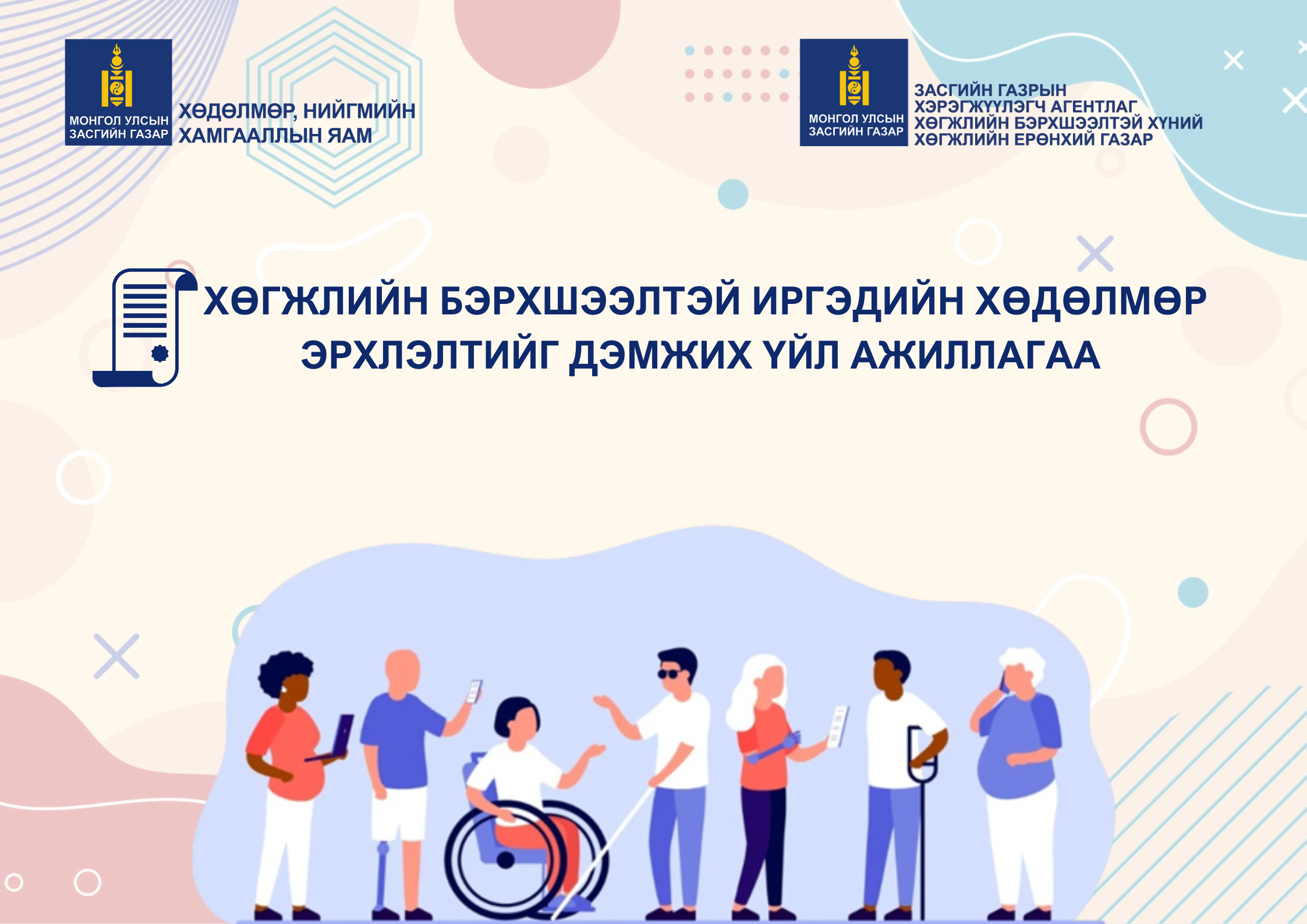 МОНГОЛ УЛСЫН ЗАСГИЙН ГАЗАР
ХӨДӨЛМӨР, НИЙГМИЙН ХАМГААЛЛЫН ЯАМ

МОНГОЛ УЛСЫН ЗАСГИЙН ГАЗАР
ЗАСГИЙН ГАЗРЫН ХЭРЭГЖҮҮЛЭГЧ АГЕНТЛАГ ХӨГЖЛИЙН БЭРХШЭЭЛТЭЙ ХҮНИЙ ХӨГЖЛИЙН ЕРӨНХИЙ ГАЗАР

ХӨГЖЛИЙН БЭРХШЭЭЛТЭЙ ИРГЭДИЙН ХӨДӨЛМӨР ЭРХЛЭЛТИЙГ ДЭМЖИХ ҮЙЛ АЖИЛЛАГАА